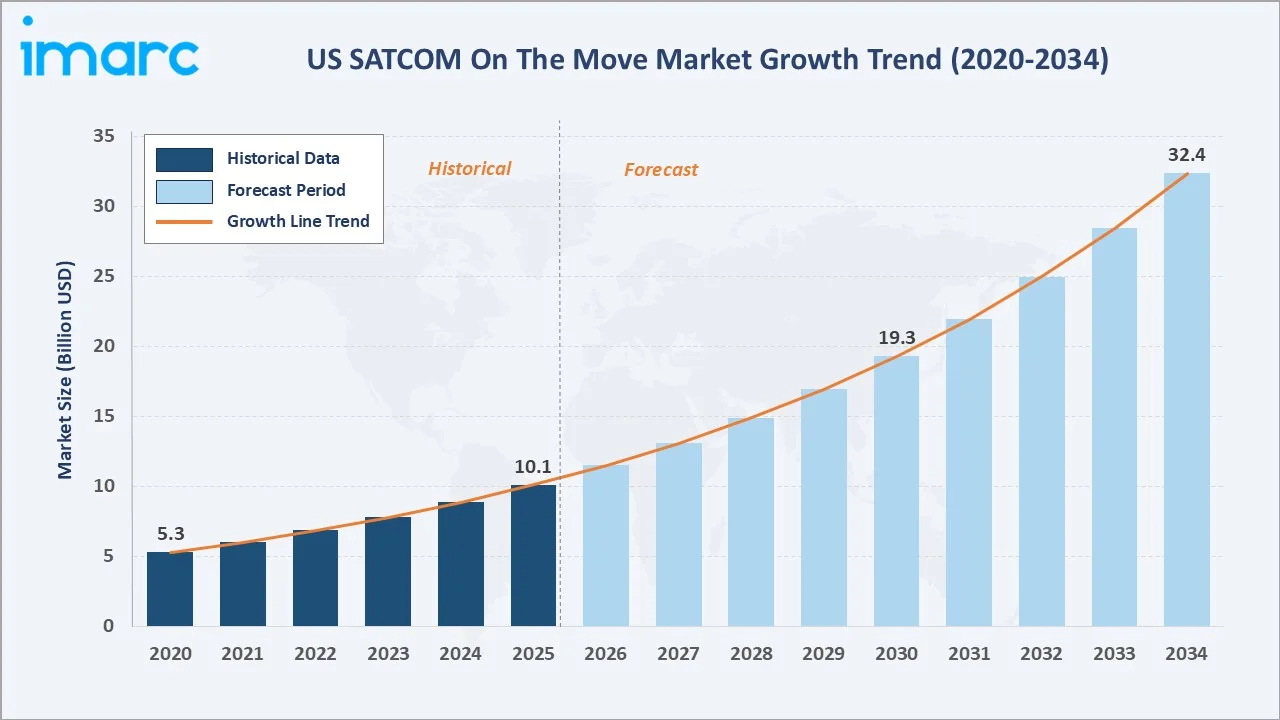 imarc

US SATCOM On The Move Market Growth Trend (2020-2034)

Historical Data
Forecast Period
Growth Line Trend

Historical
Forecast

Market Size (Billion USD)

35
30
25
20
15
10
5
0

5.3
10.1
19.3
32.4

2020
2021
2022
2023
2024
2025
2026
2027
2028
2029
2030
2031
2032
2033
2034